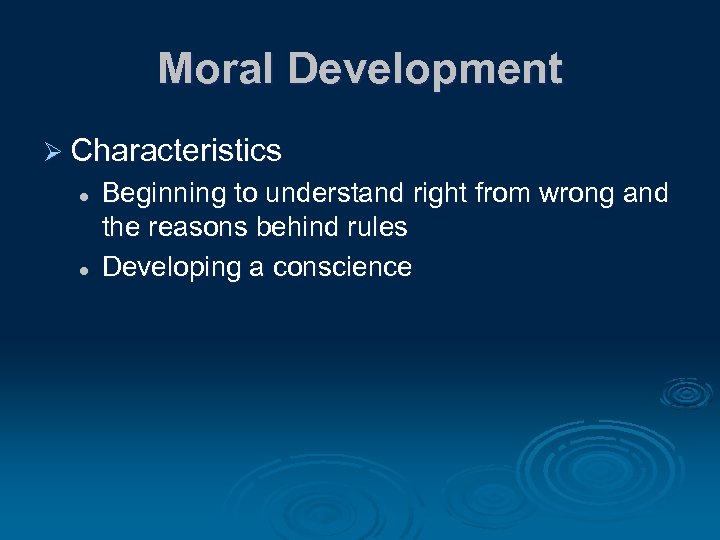 Moral Development

➢ Characteristics

• Beginning to understand right from wrong and the reasons behind rules

• Developing a conscience